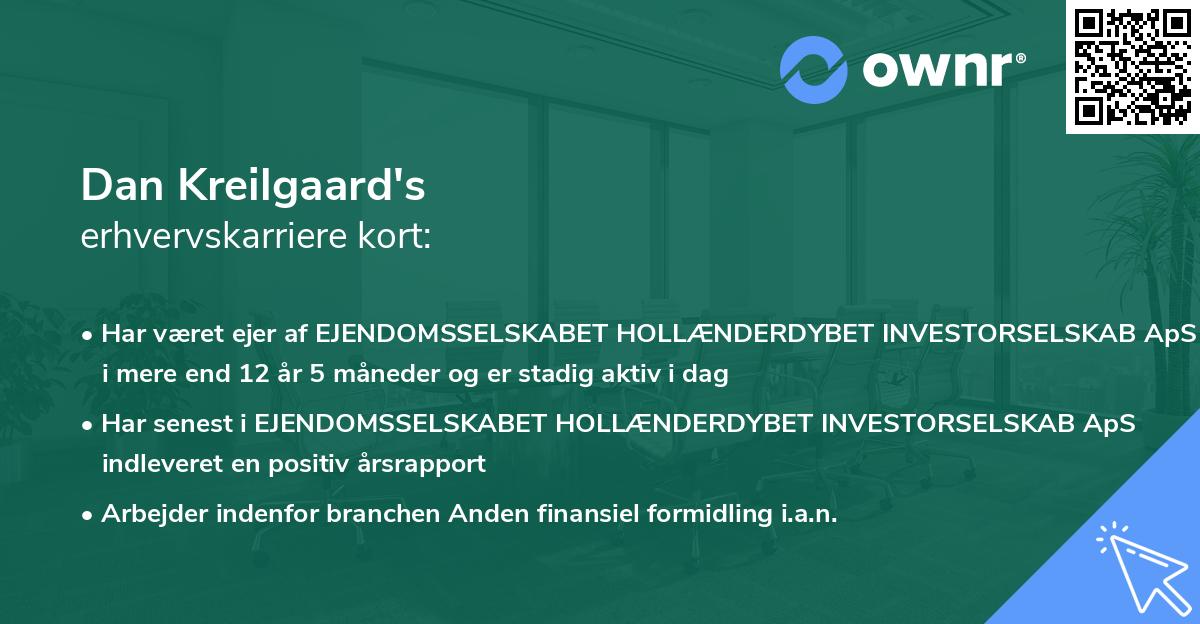 ownr®

Dan Kreilgaard's
erhvervskarriere kort:

• Har været ejer af EJENDOMSSELSKABET HOLLÆNDERDYBET INVESTORSELSKAB ApS i mere end 12 år 5 måneder og er stadig aktiv i dag

• Har senest i EJENDOMSSELSKABET HOLLÆNDERDYBET INVESTORSELSKAB ApS indleveret en positiv årsrapport

• Arbejder indenfor branchen Anden finansiel formidling i.a.n.